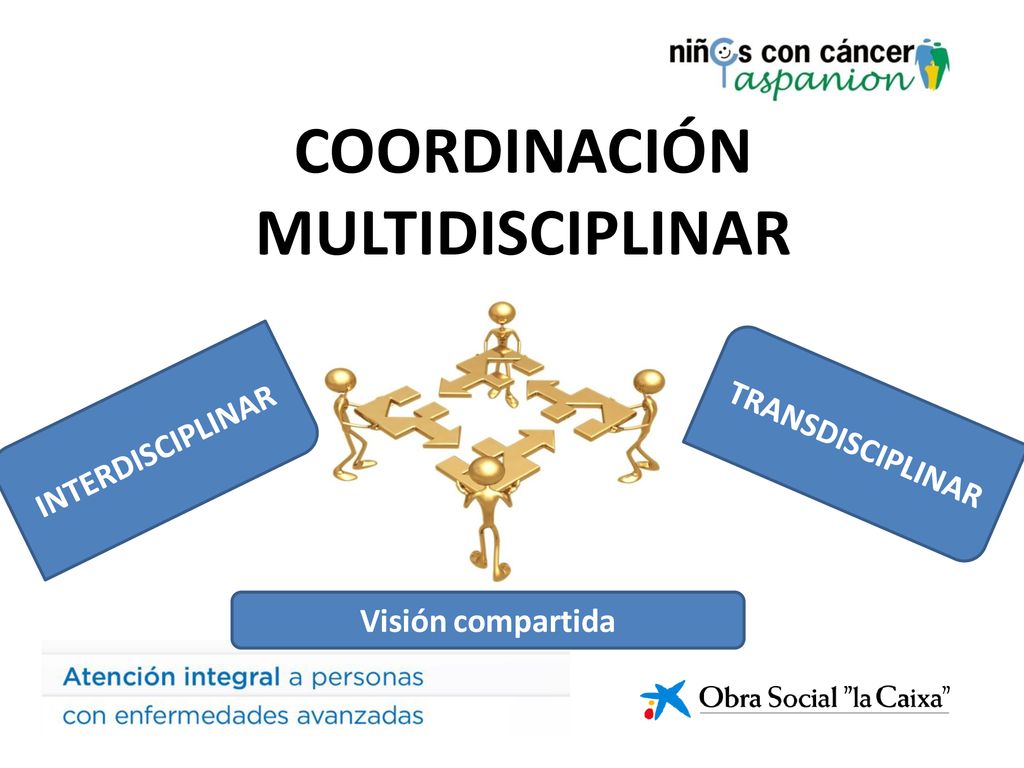 niños con cáncer
aspanion

COORDINACIÓN MULTIDISCIPLINAR

INTERDISCIPLINAR

TRANSDISCIPLINAR

Visión compartida

Atención integral a personas con enfermedades avanzadas

Obra Social "la Caixa"